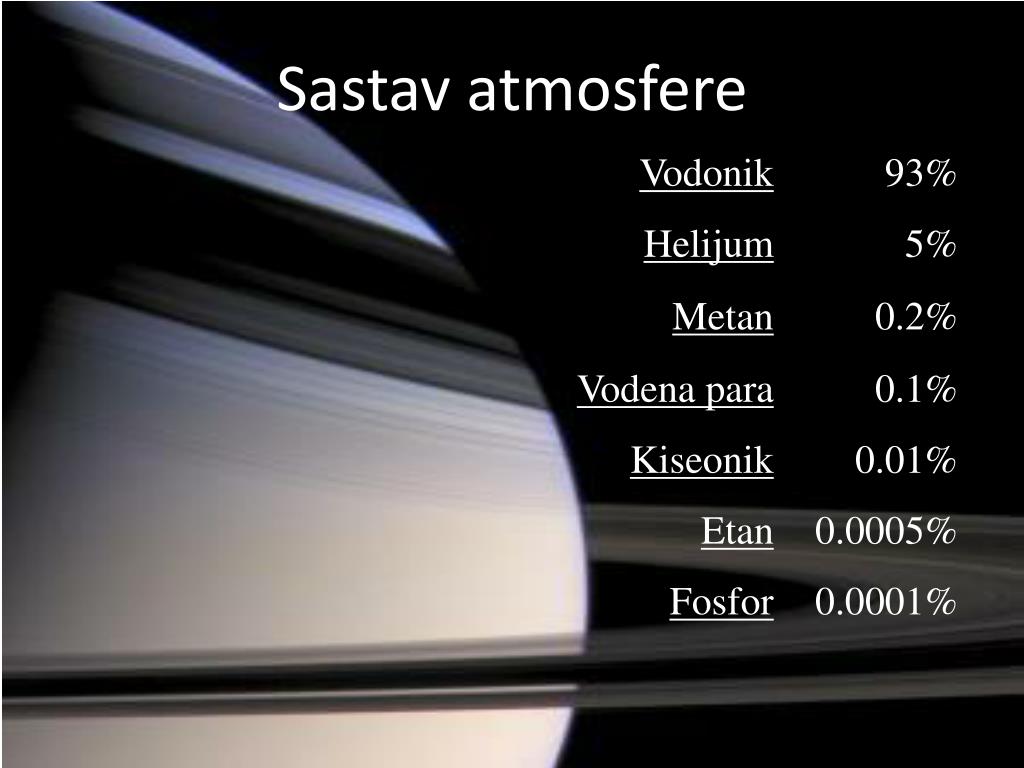 Sastav atmosfere

| Vodonik | 93% |
|---|---|
| Helijum | 5% |
| Metan | 0.2% |
| Vodena para | 0.1% |
| Kiseonik | 0.01% |
| Etan | 0.0005% |
| Fosfor | 0.0001% |